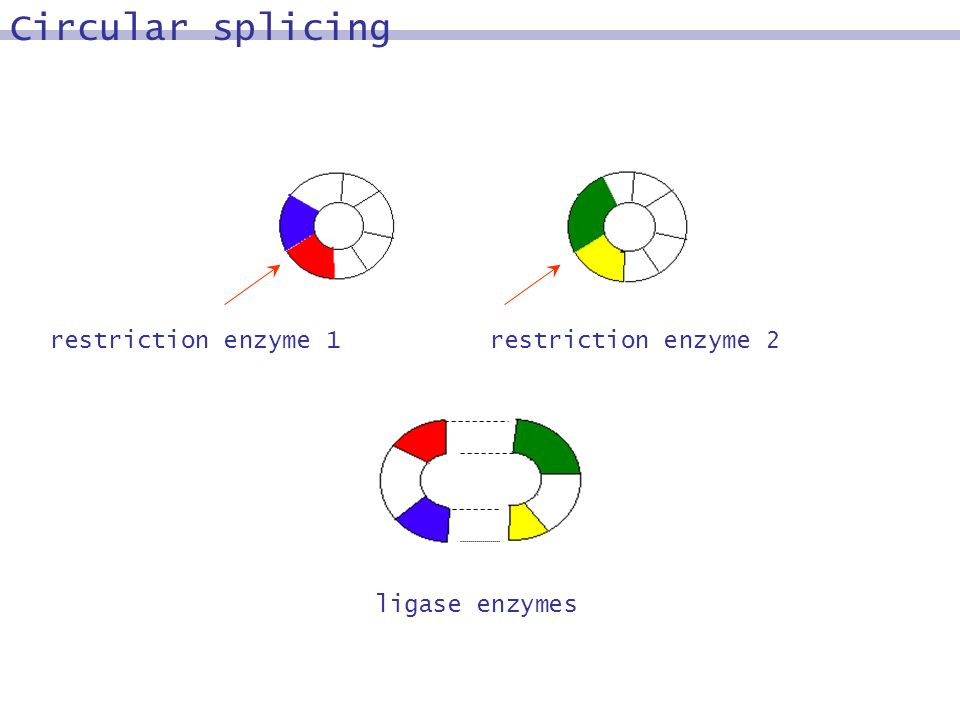 Circular splicing

restriction enzyme 1

restriction enzyme 2

ligase enzymes